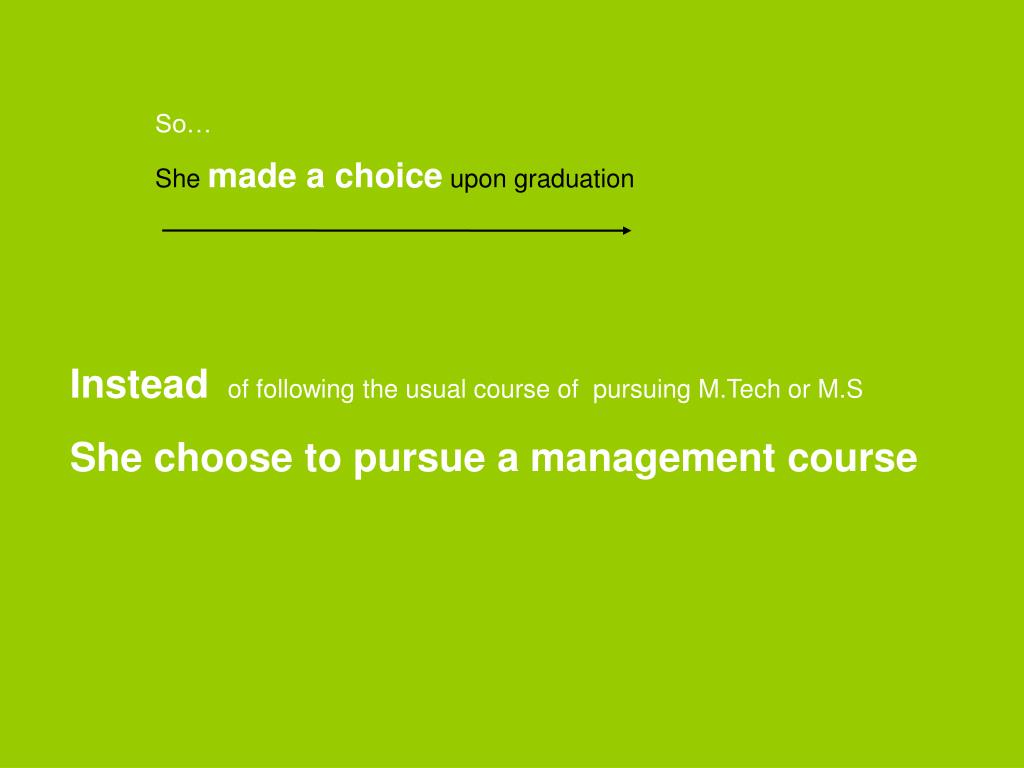 So…

She made a choice upon graduation

Instead of following the usual course of pursuing M.Tech or M.S

She choose to pursue a management course